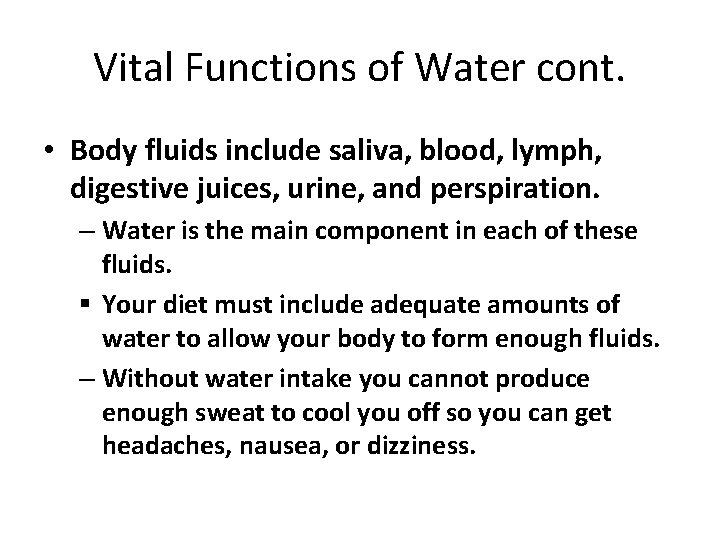 Vital Functions of Water cont.

• Body fluids include saliva, blood, lymph, digestive juices, urine, and perspiration.

– Water is the main component in each of these fluids.

▪ Your diet must include adequate amounts of water to allow your body to form enough fluids.

– Without water intake you cannot produce enough sweat to cool you off so you can get headaches, nausea, or dizziness.